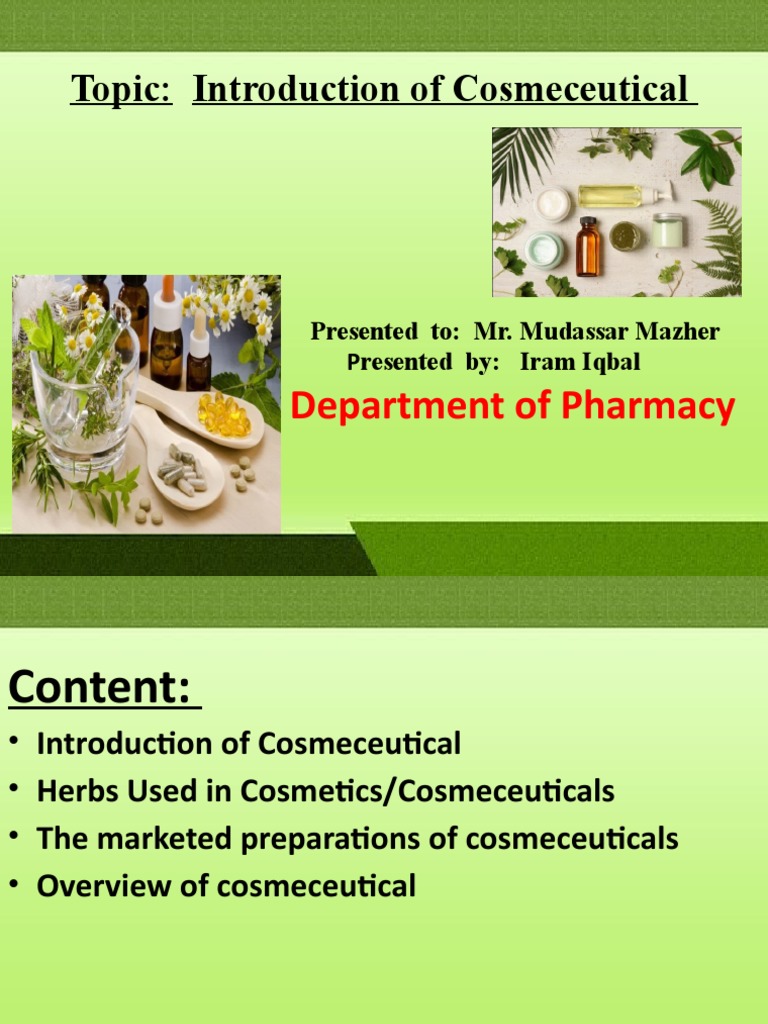 Topic: Introduction of Cosmeceutical

Presented to: Mr. Mudassar Mazher
Presented by: Iram Iqbal

Department of Pharmacy

Content:

• Introduction of Cosmeceutical
• Herbs Used in Cosmetics/Cosmeceuticals
• The marketed preparations of cosmeceuticals
• Overview of cosmeceutical